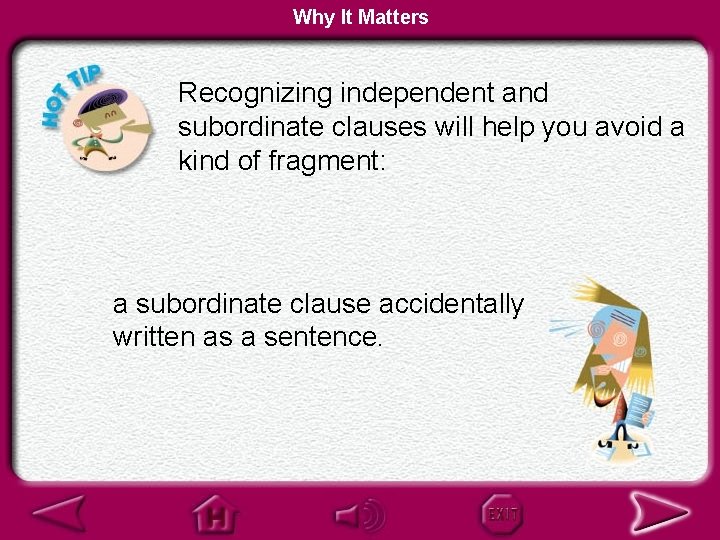 Why It Matters

HOT TIP

Recognizing independent and subordinate clauses will help you avoid a kind of fragment:

a subordinate clause accidentally written as a sentence.

H

EXIT